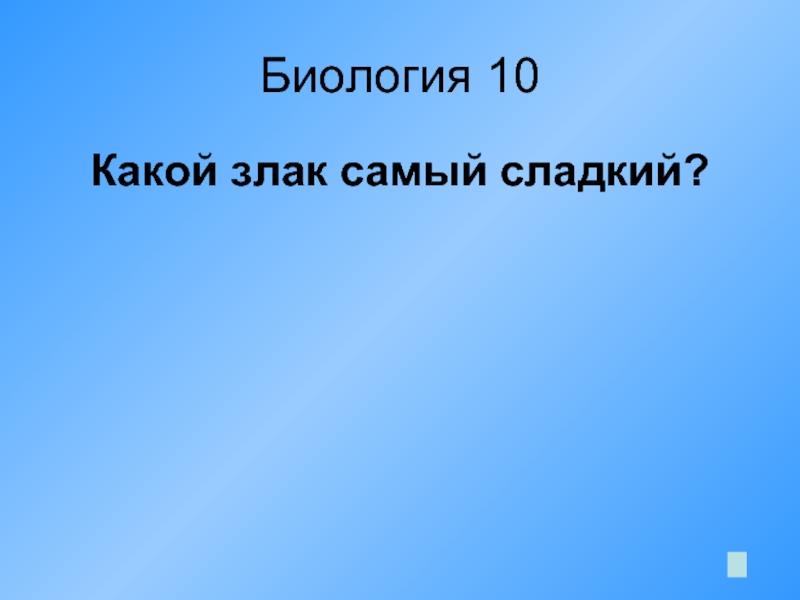 Биология 10

Какой злак самый сладкий?